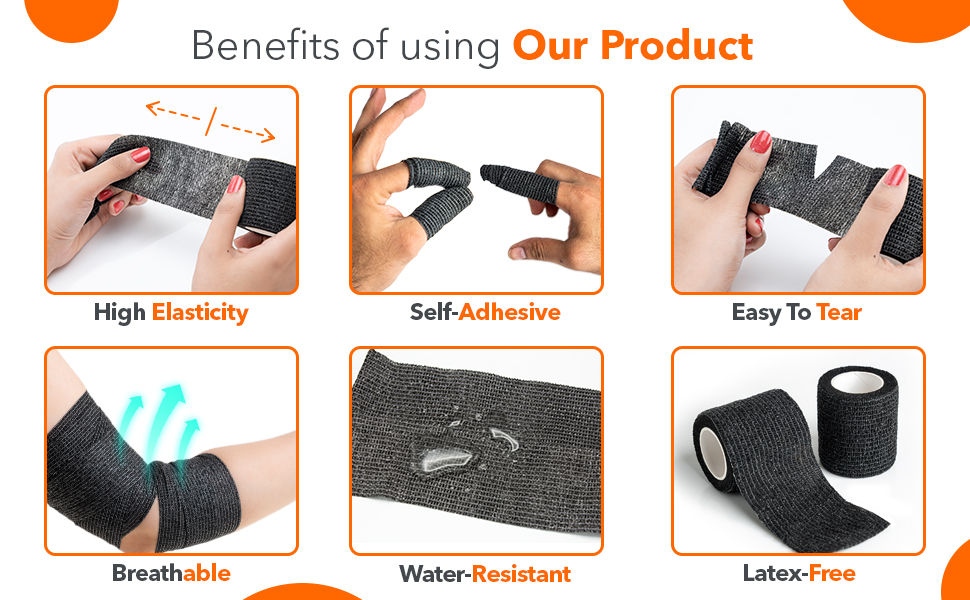 Benefits of using Our Product

High Elasticity

Self-Adhesive

Easy To Tear

Breathable

Water-Resistant

Latex-Free